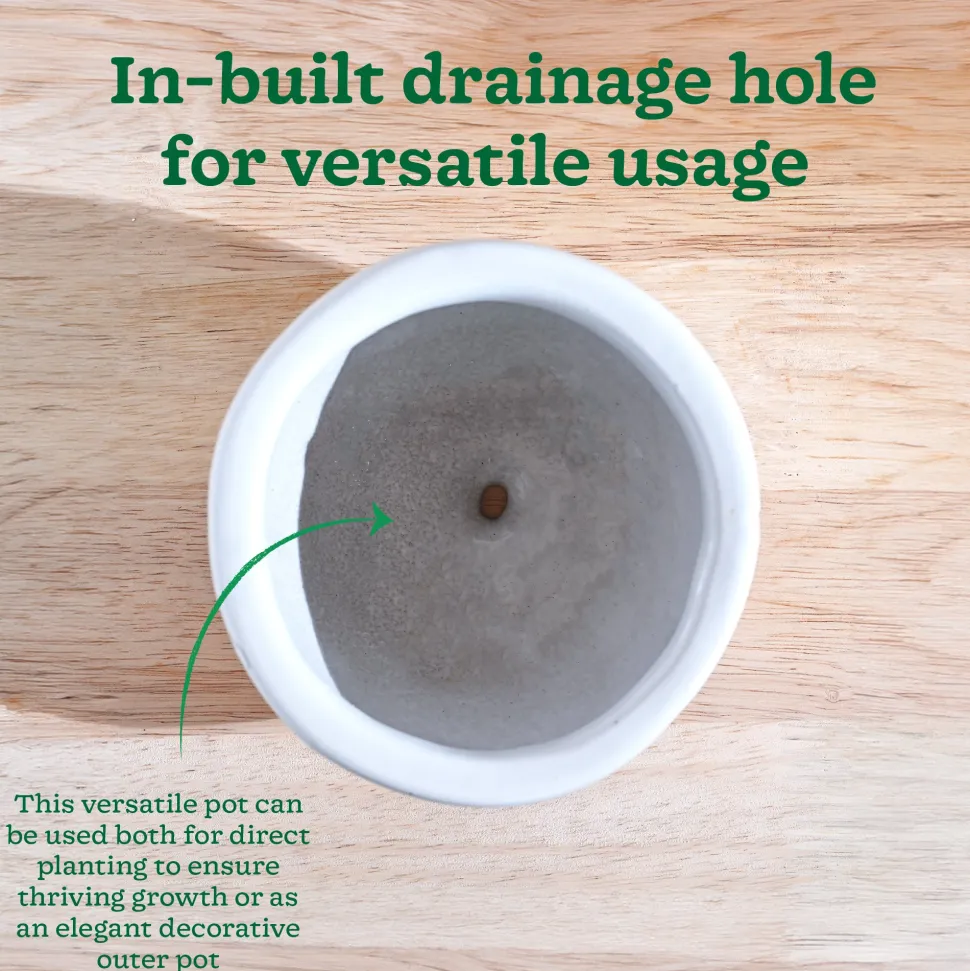 In-built drainage hole for versatile usage

This versatile pot can be used both for direct planting to ensure thriving growth or as an elegant decorative outer pot